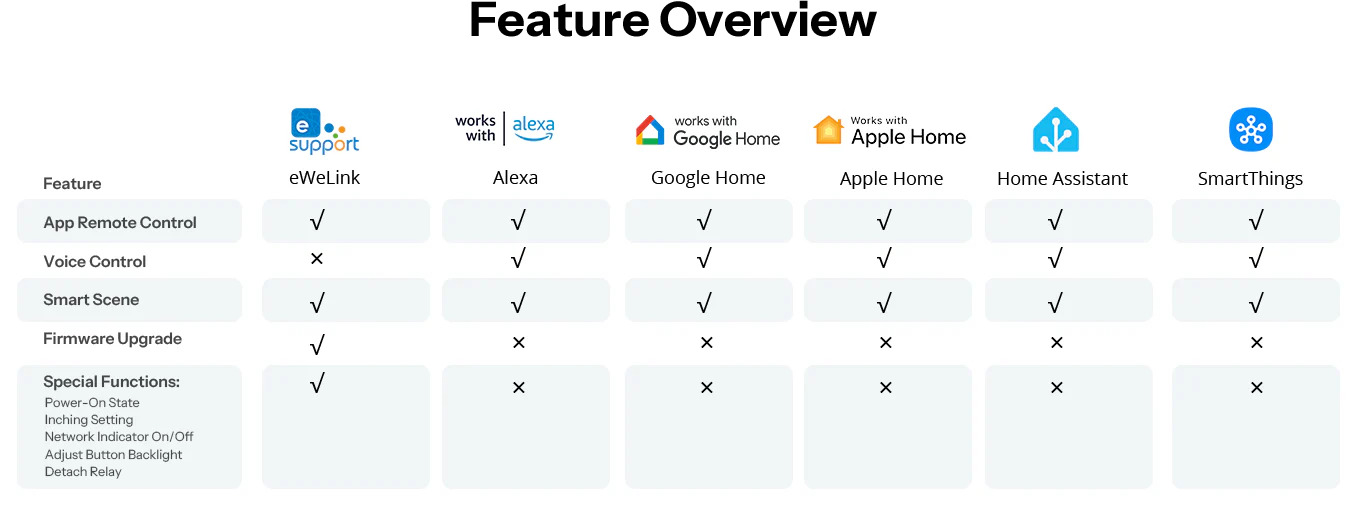 Feature Overview

| Feature | e support eWeLink | works with alexa Alexa | works with Google Home Google Home | Works with Apple Home Apple Home | Home Assistant | SmartThings |
|---|---|---|---|---|---|---|
| App Remote Control | √ | √ | √ | √ | √ | √ |
| Voice Control | × | √ | √ | √ | √ | √ |
| Smart Scene | √ | √ | √ | √ | √ | √ |
| Firmware Upgrade | √ | × | × | × | × | × |
| Special Functions: Power-On State Inching Setting Network Indicator On/Off Adjust Button Backlight Detach Relay | √ | × | × | × | × | × |